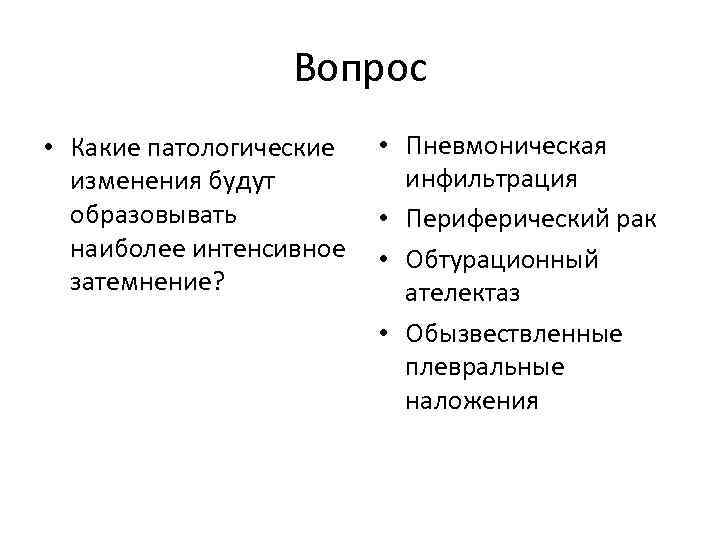 Вопрос

• Какие патологические изменения будут образовывать наиболее интенсивное затемнение?

• Пневмоническая инфильтрация
• Периферический рак
• Обтурационный ателектаз
• Обызвествленные плевральные наложения